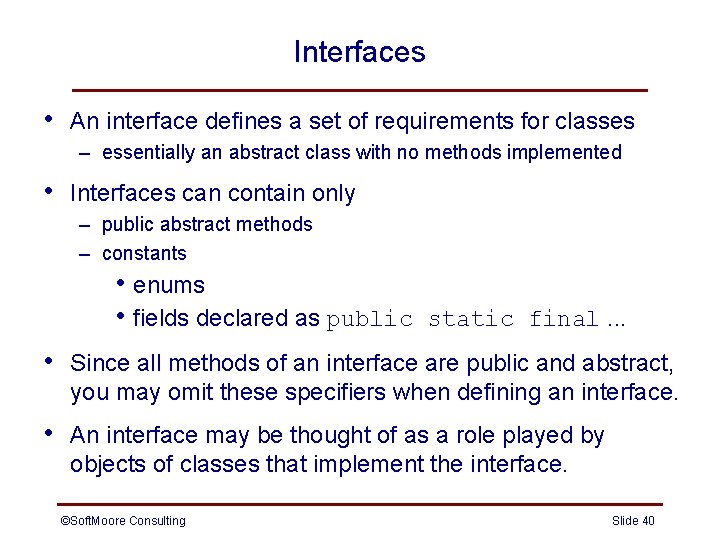 Interfaces

• An interface defines a set of requirements for classes
– essentially an abstract class with no methods implemented

• Interfaces can contain only
– public abstract methods
– constants
• enums
• fields declared as public static final …

• Since all methods of an interface are public and abstract, you may omit these specifiers when defining an interface.

• An interface may be thought of as a role played by objects of classes that implement the interface.

©SoftMoore Consulting

Slide 40